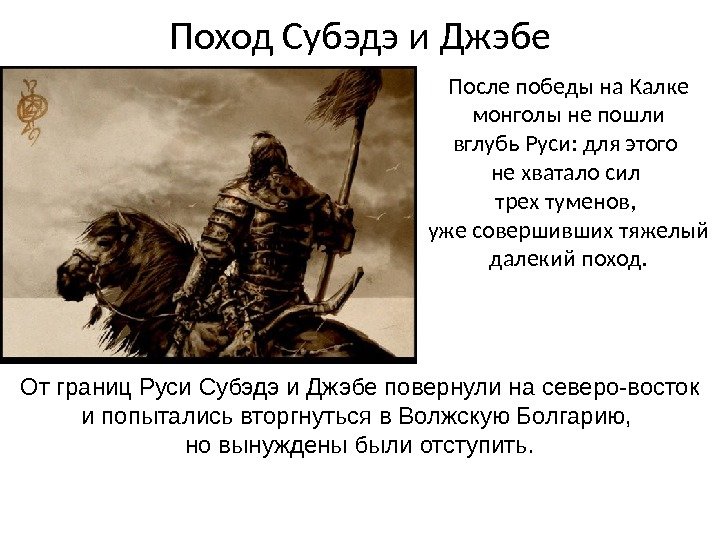 Поход Субэдэ и Джэбе

После победы на Калке монголы не пошли вглубь Руси: для этого не хватало сил трех туменов, уже совершивших тяжелый далекий поход.

От границ Руси Субэдэ и Джэбе повернули на северо-восток и попытались вторгнуться в Волжскую Болгарию, но вынуждены были отступить.